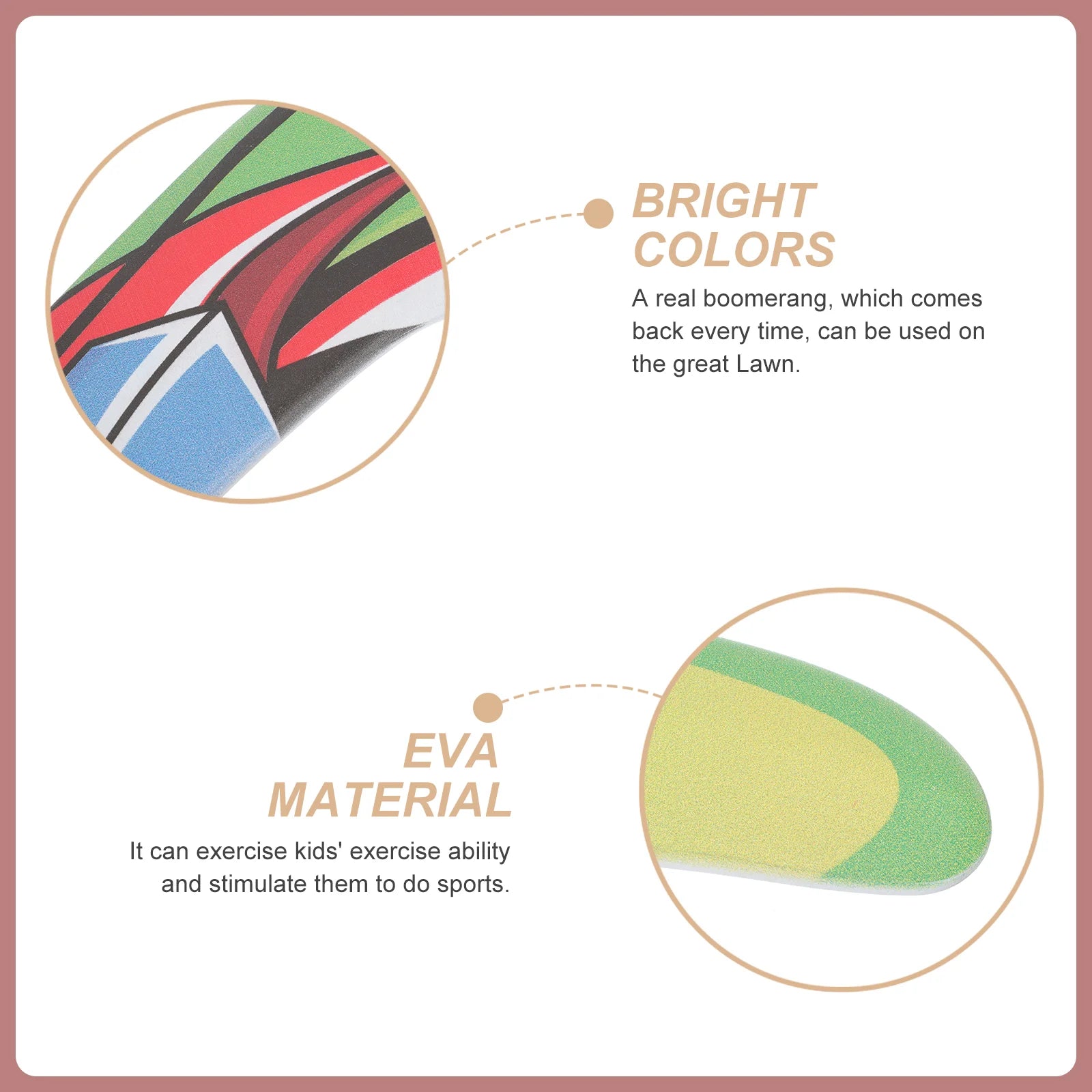 BRIGHT COLORS

A real boomerang, which comes back every time, can be used on the great Lawn.

EVA MATERIAL

It can exercise kids' exercise ability and stimulate them to do sports.